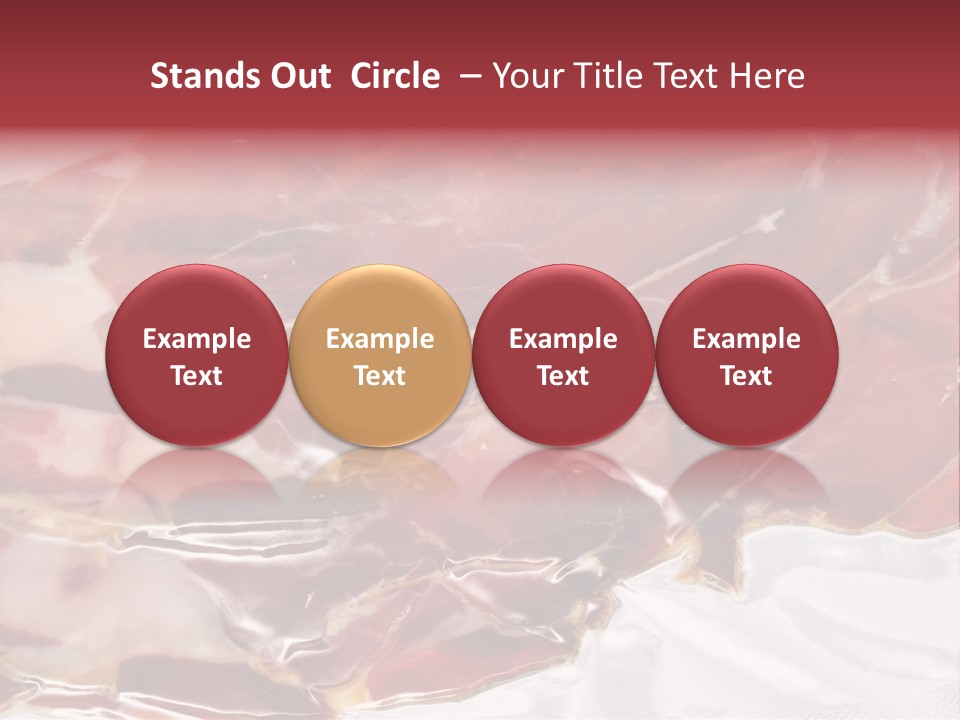 Stands Out Circle – Your Title Text Here

Example Text

Example Text

Example Text

Example Text